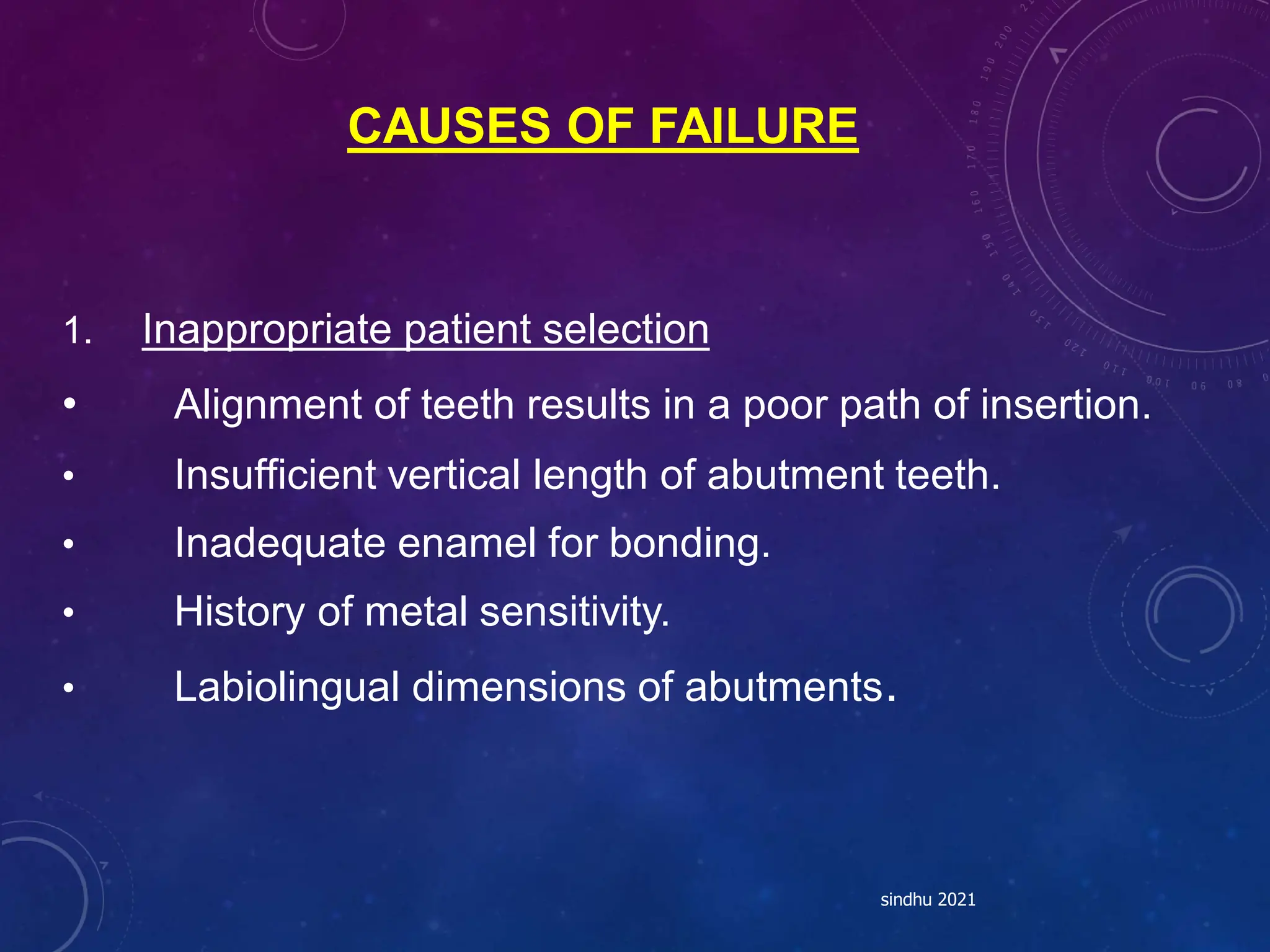 CAUSES OF FAILURE

1. Inappropriate patient selection

• Alignment of teeth results in a poor path of insertion.

• Insufficient vertical length of abutment teeth.

• Inadequate enamel for bonding.

• History of metal sensitivity.

• Labiolingual dimensions of abutments.

sindhu 2021